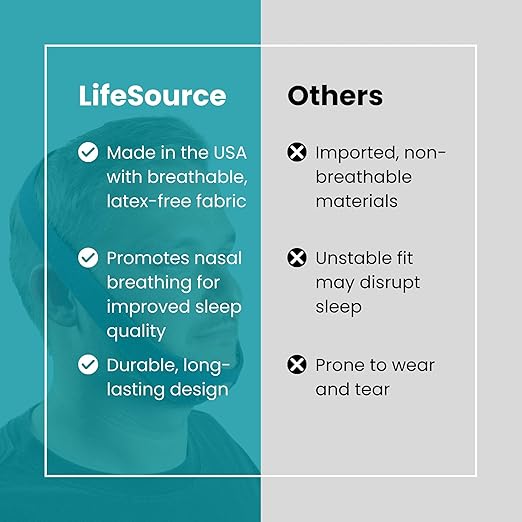 LifeSource

Made in the USA with breathable, latex-free fabric

Promotes nasal breathing for improved sleep quality

Durable, long-lasting design

Others

Imported, non-breathable materials

Unstable fit may disrupt sleep

Prone to wear and tear